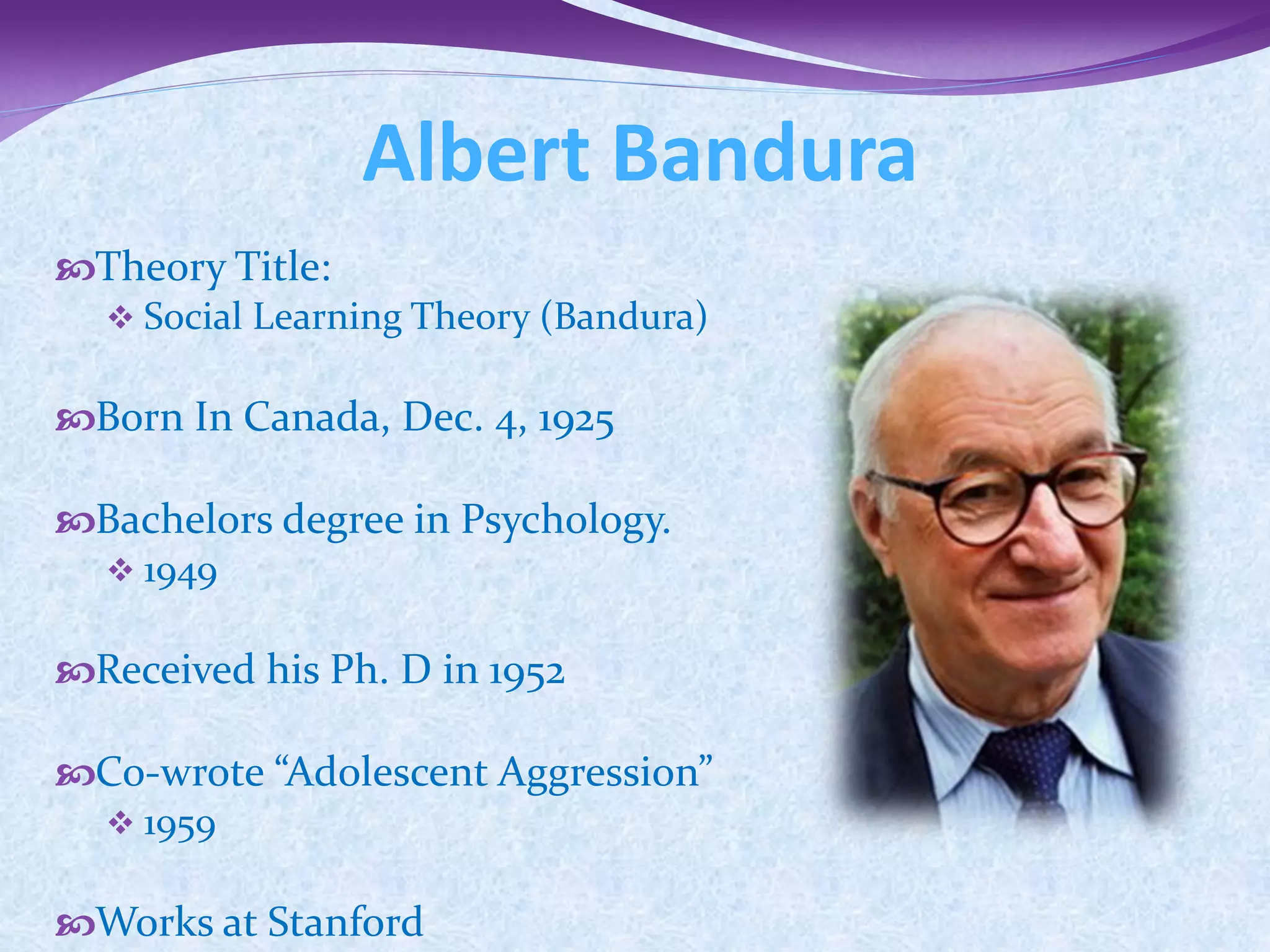 Albert Bandura

Theory Title:

Social Learning Theory (Bandura)

Born In Canada, Dec. 4, 1925

Bachelors degree in Psychology.

1949

Received his Ph. D in 1952

Co-wrote “Adolescent Aggression”

1959

Works at Stanford